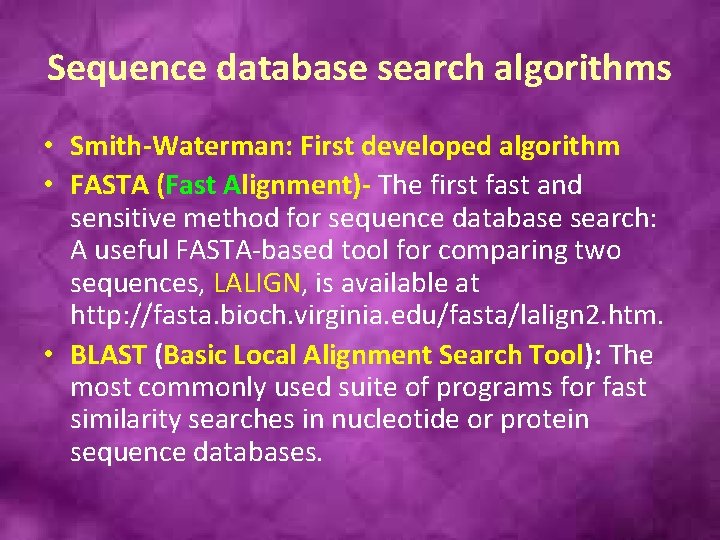 Sequence database search algorithms

• Smith-Waterman: First developed algorithm
• FASTA (Fast Alignment)- The first fast and sensitive method for sequence database search: A useful FASTA-based tool for comparing two sequences, LALIGN, is available at http://fasta.bioch.virginia.edu/fasta/lalign2.htm.
• BLAST (Basic Local Alignment Search Tool): The most commonly used suite of programs for fast similarity searches in nucleotide or protein sequence databases.